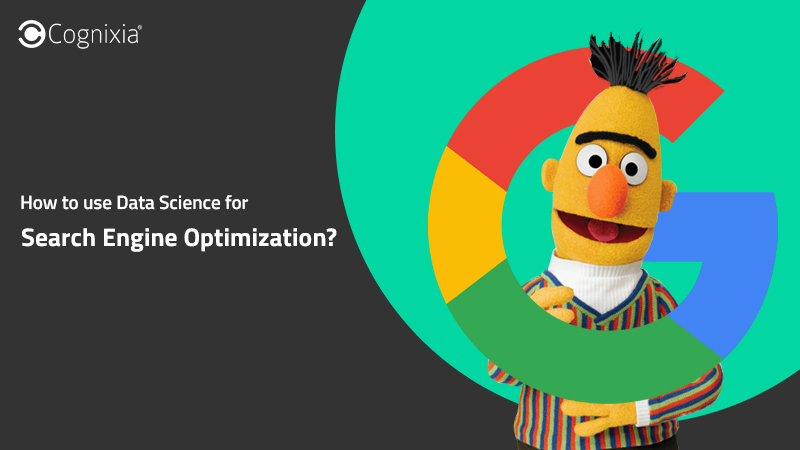 Cognixia®

How to use Data Science for

Search Engine Optimization?